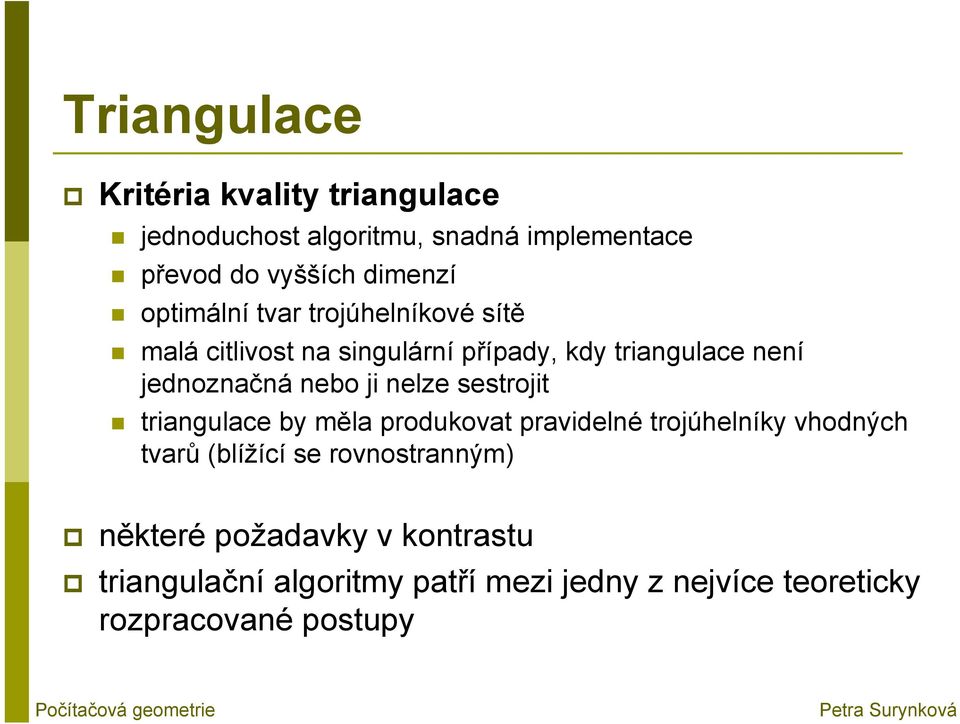 Triangulace

Kritéria kvality triangulace

jednoduchost algoritmu, snadná implementace

převod do vyšších dimenzí

optimální tvar trojúhelníkové sítě

malá citlivost na singulární případy, kdy triangulace není jednoznačná nebo ji nelze sestrojit

triangulace by měla produkovat pravidelné trojúhelníky vhodných tvarů (blížící se rovnostranným)

některé požadavky v kontrastu

triangulační algoritmy patří mezi jedny z nejvíce teoreticky rozpracované postupy

Počítačová geometrie

Petra Surynková